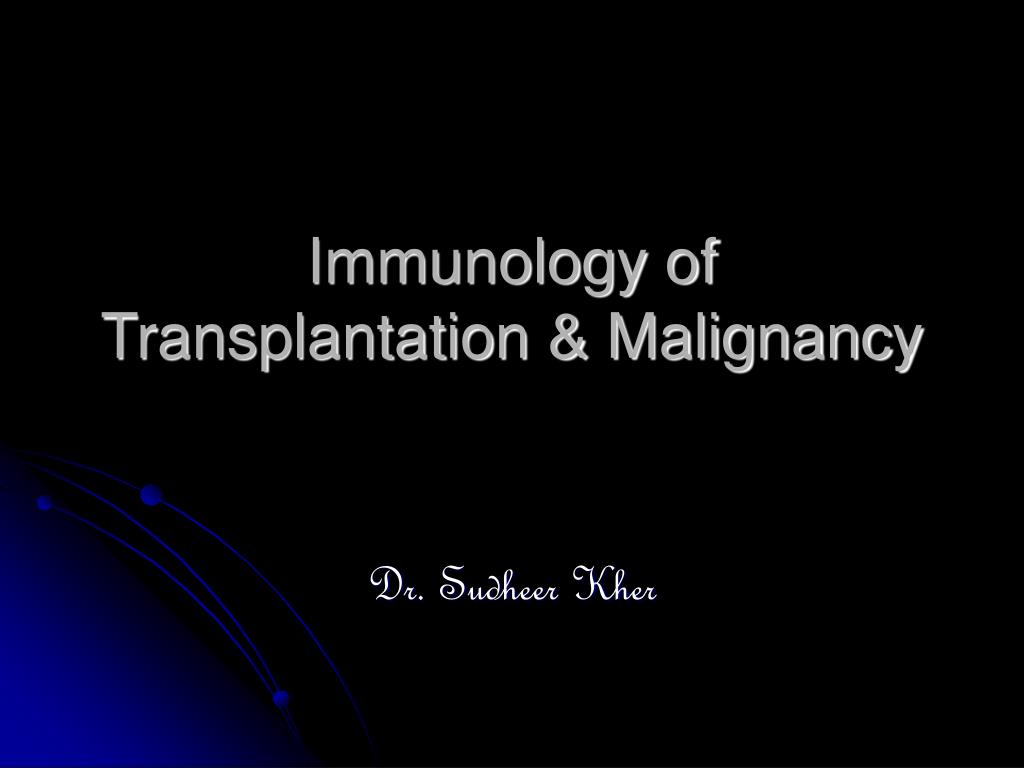 Immunology of Transplantation & Malignancy

Dr. Sudheer Kher